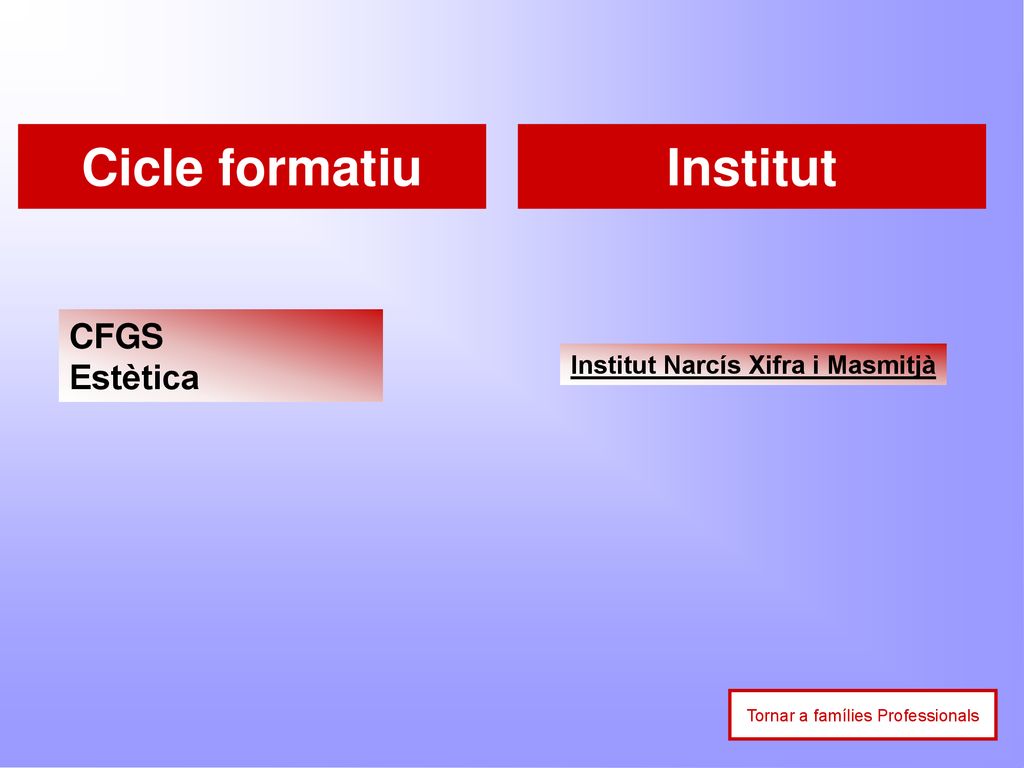 Cicle formatiu

Institut

CFGS
Estètica

Institut Narcís Xifra i Masmitjà

Tornar a famílies Professionals